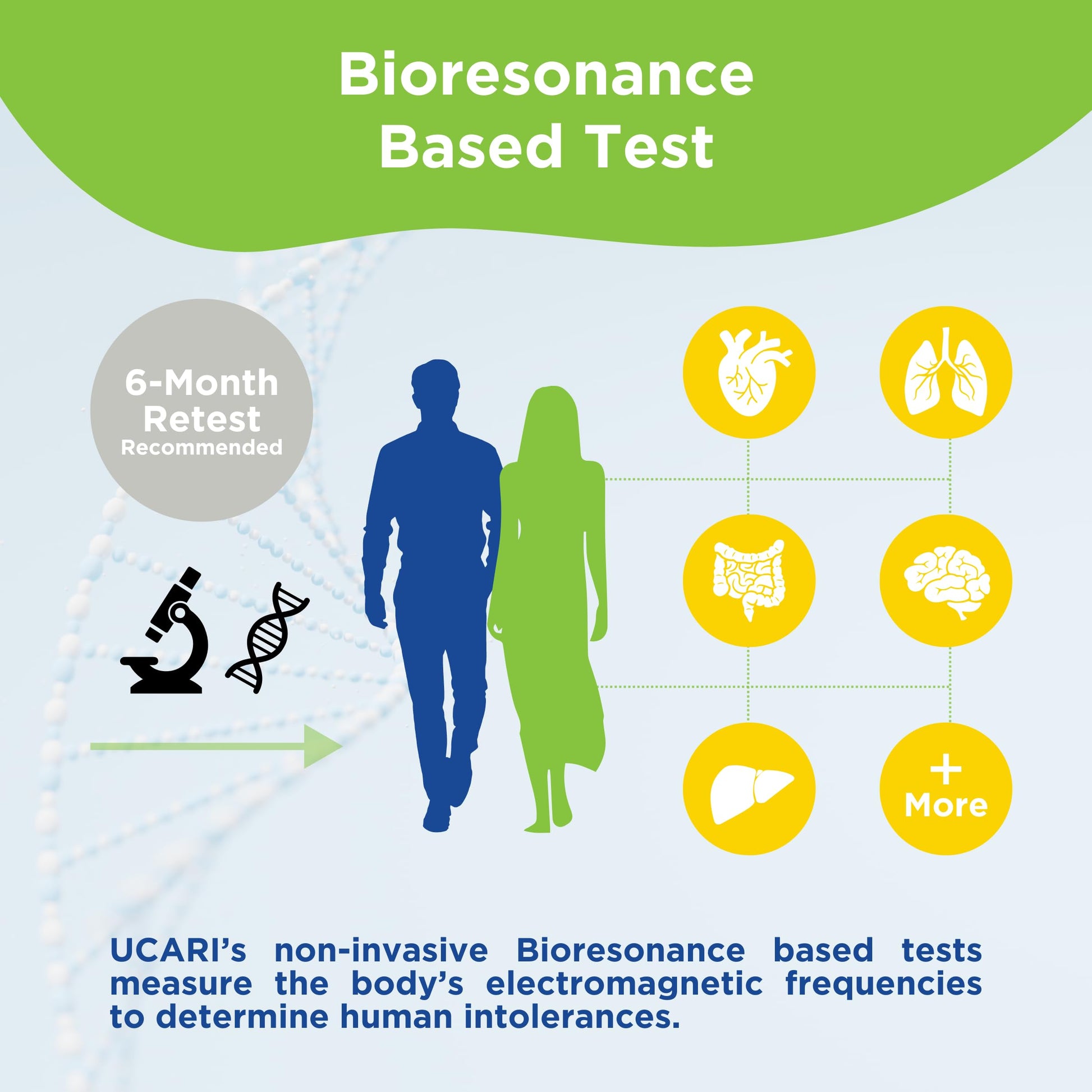 Bioresonance Based Test

6-Month Retest Recommended

+ More

UCARI's non-invasive Bioresonance based tests measure the body's electromagnetic frequencies to determine human intolerances.